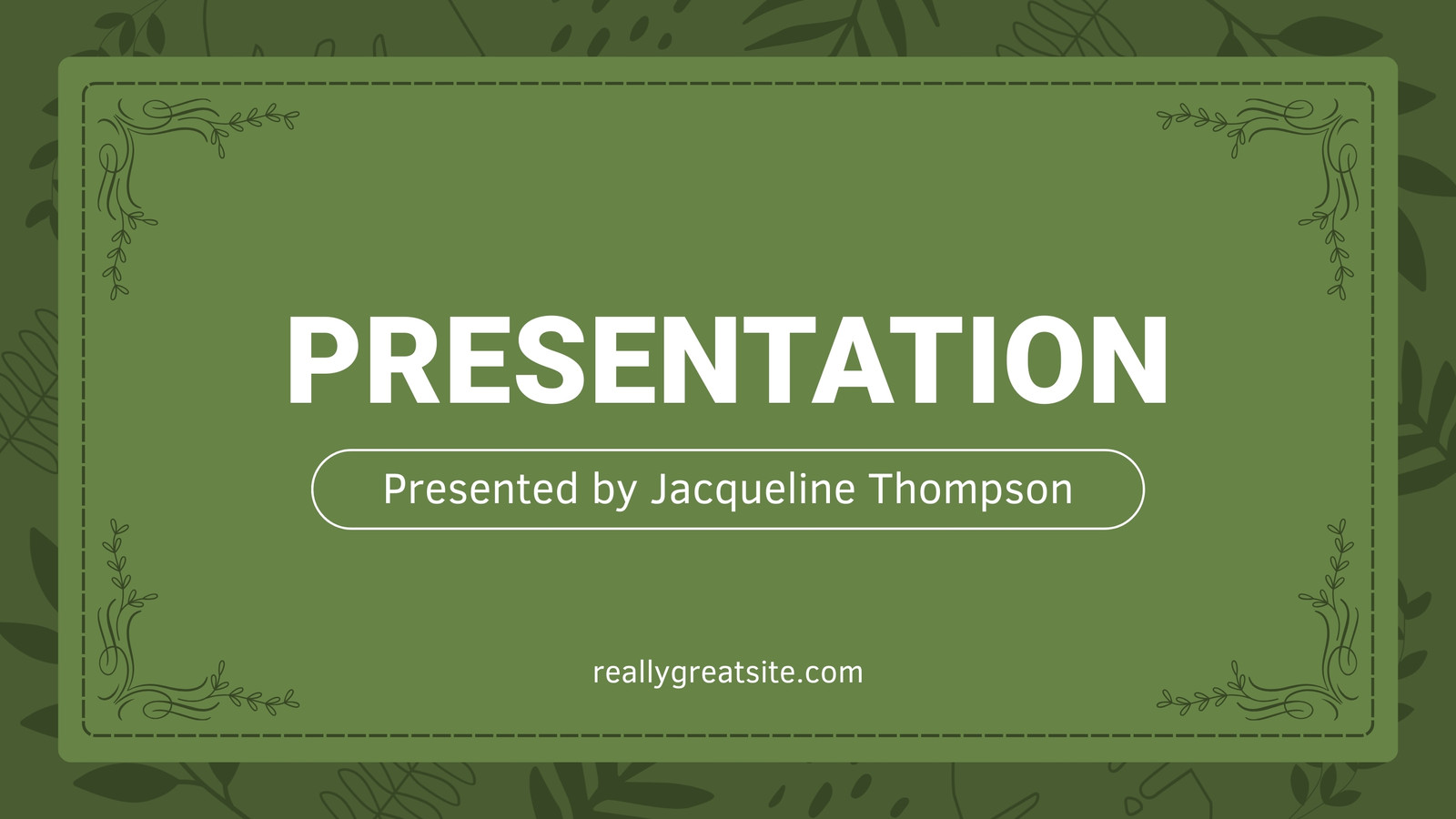 PRESENTATION

Presented by Jacqueline Thompson

reallygreatsite.com